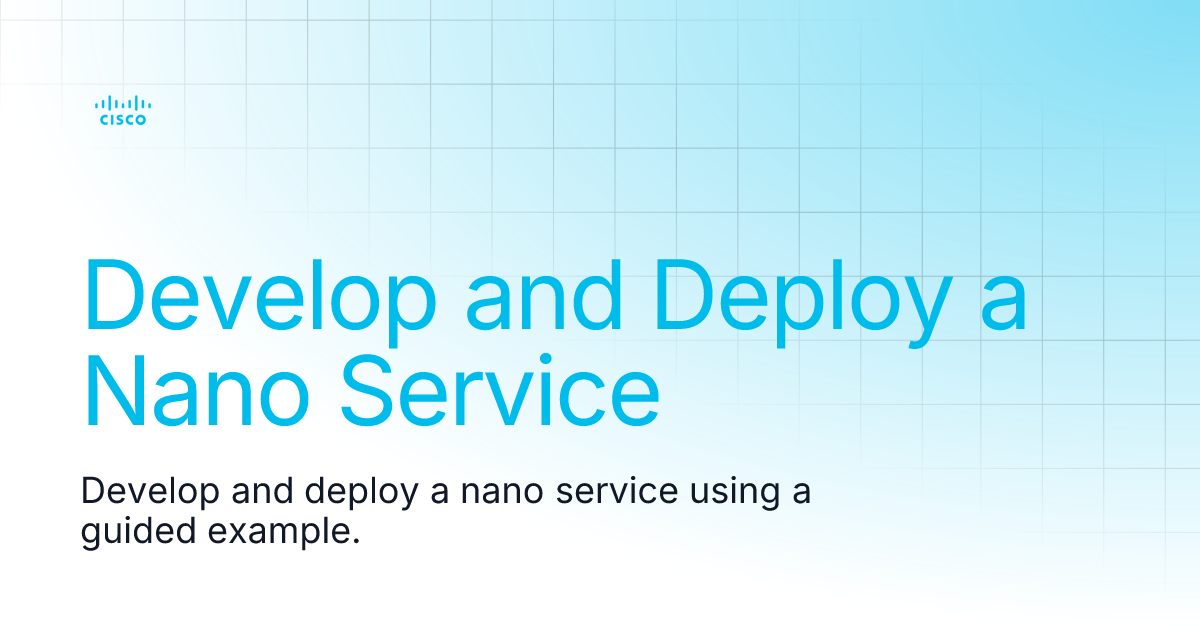 CISCO

Develop and Deploy a Nano Service

Develop and deploy a nano service using a guided example.